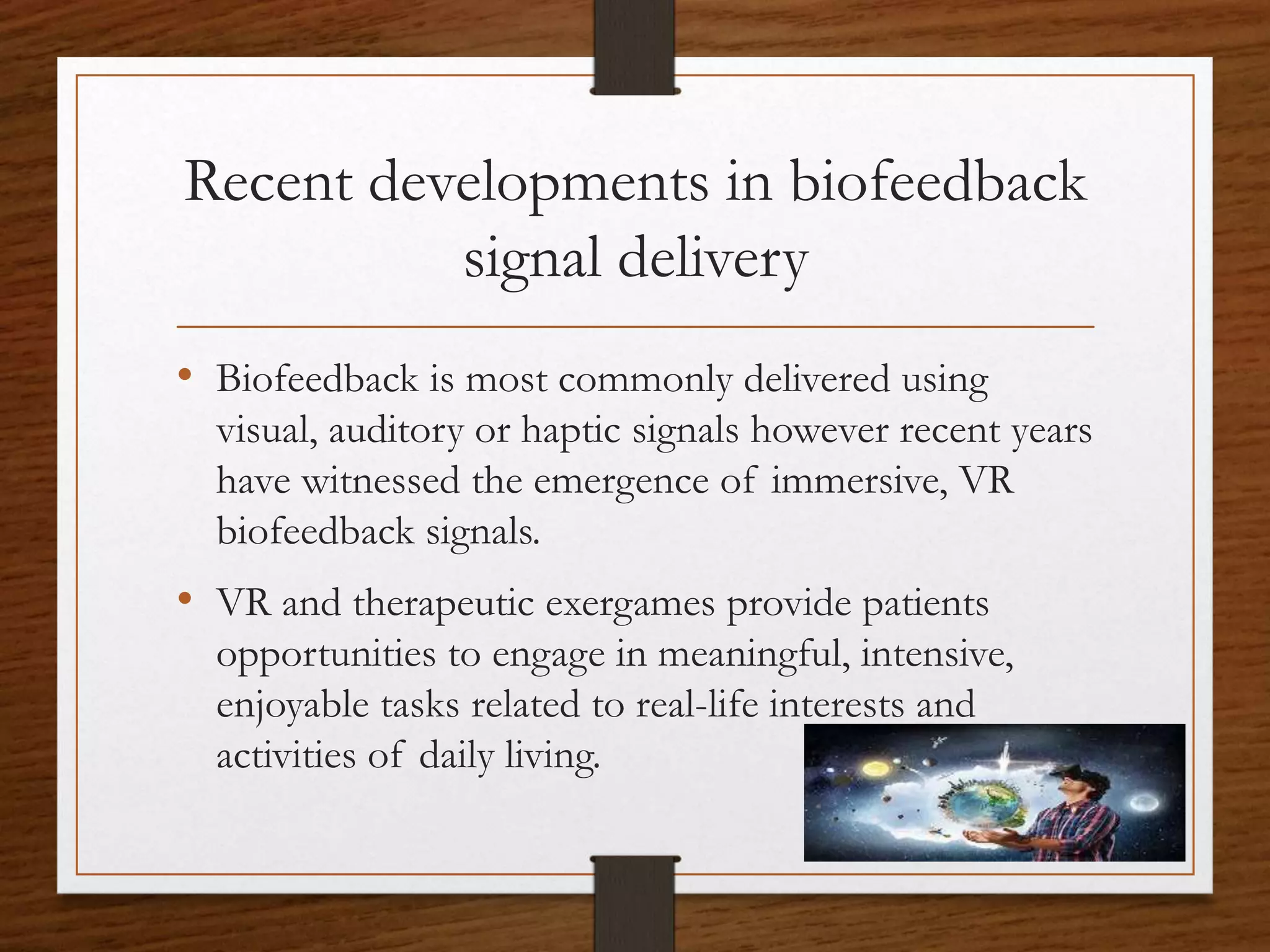 Recent developments in biofeedback signal delivery

• Biofeedback is most commonly delivered using visual, auditory or haptic signals however recent years have witnessed the emergence of immersive, VR biofeedback signals.

• VR and therapeutic exergames provide patients opportunities to engage in meaningful, intensive, enjoyable tasks related to real-life interests and activities of daily living.